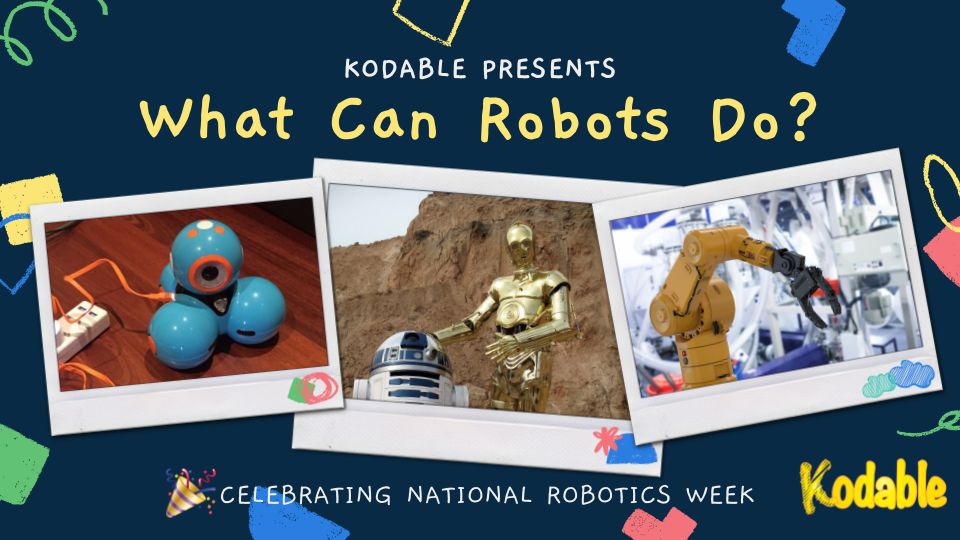 KODABLE PRESENTS
What Can Robots Do?

CELEBRATING NATIONAL ROBOTICS WEEK

Kodable